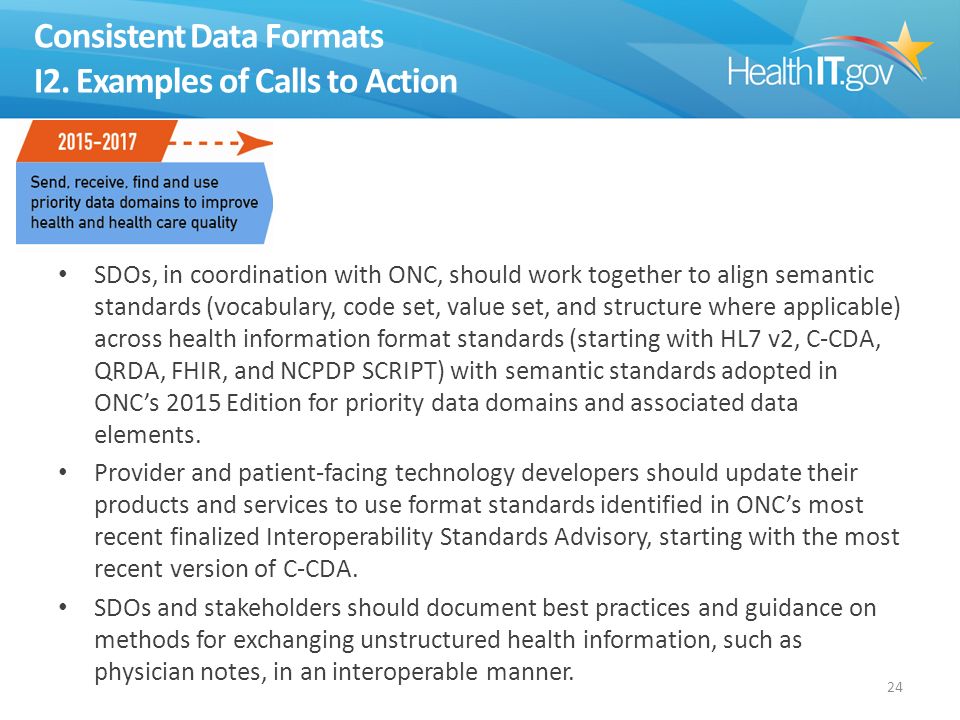 Consistent Data Formats
I2. Examples of Calls to Action

HealthIT.gov

2015-2017

Send, receive, find and use priority data domains to improve health and health care quality

• SDOs, in coordination with ONC, should work together to align semantic standards (vocabulary, code set, value set, and structure where applicable) across health information format standards (starting with HL7 v2, C-CDA, QRDA, FHIR, and NCPDP SCRIPT) with semantic standards adopted in ONC's 2015 Edition for priority data domains and associated data elements.

• Provider and patient-facing technology developers should update their products and services to use format standards identified in ONC's most recent finalized Interoperability Standards Advisory, starting with the most recent version of C-CDA.

• SDOs and stakeholders should document best practices and guidance on methods for exchanging unstructured health information, such as physician notes, in an interoperable manner.

24